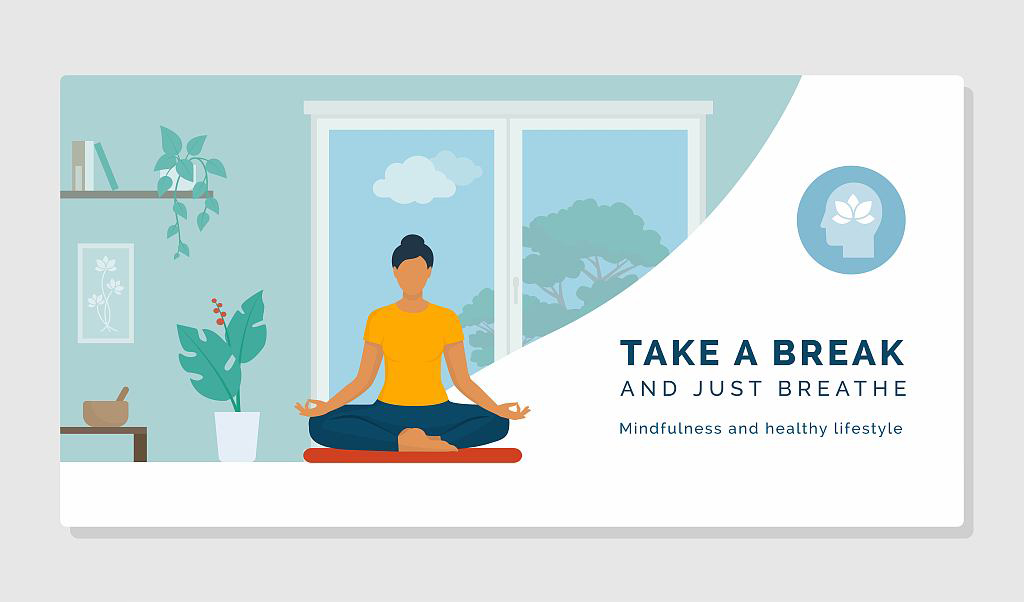 TAKE A BREAK
AND JUST BREATHE

Mindfulness and healthy lifestyle